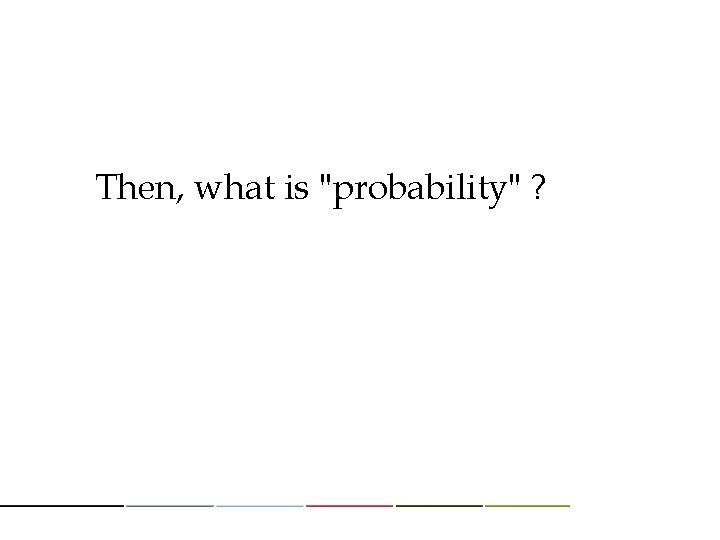 Then, what is "probability" ?